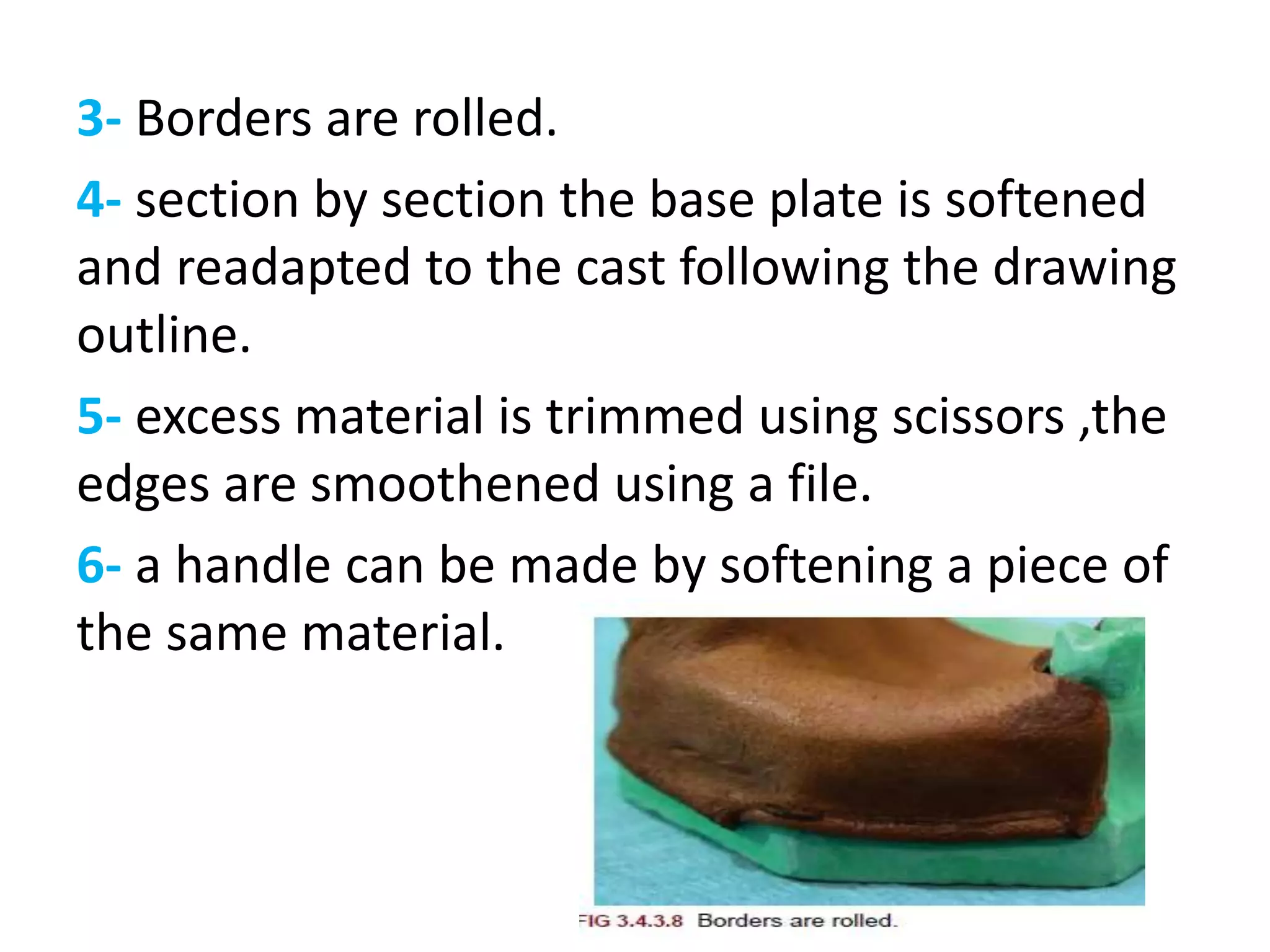 3- Borders are rolled.

4- section by section the base plate is softened and readapted to the cast following the drawing outline.

5- excess material is trimmed using scissors ,the edges are smoothened using a file.

6- a handle can be made by softening a piece of the same material.

FIG 3.4.3.8 Borders are rolled.